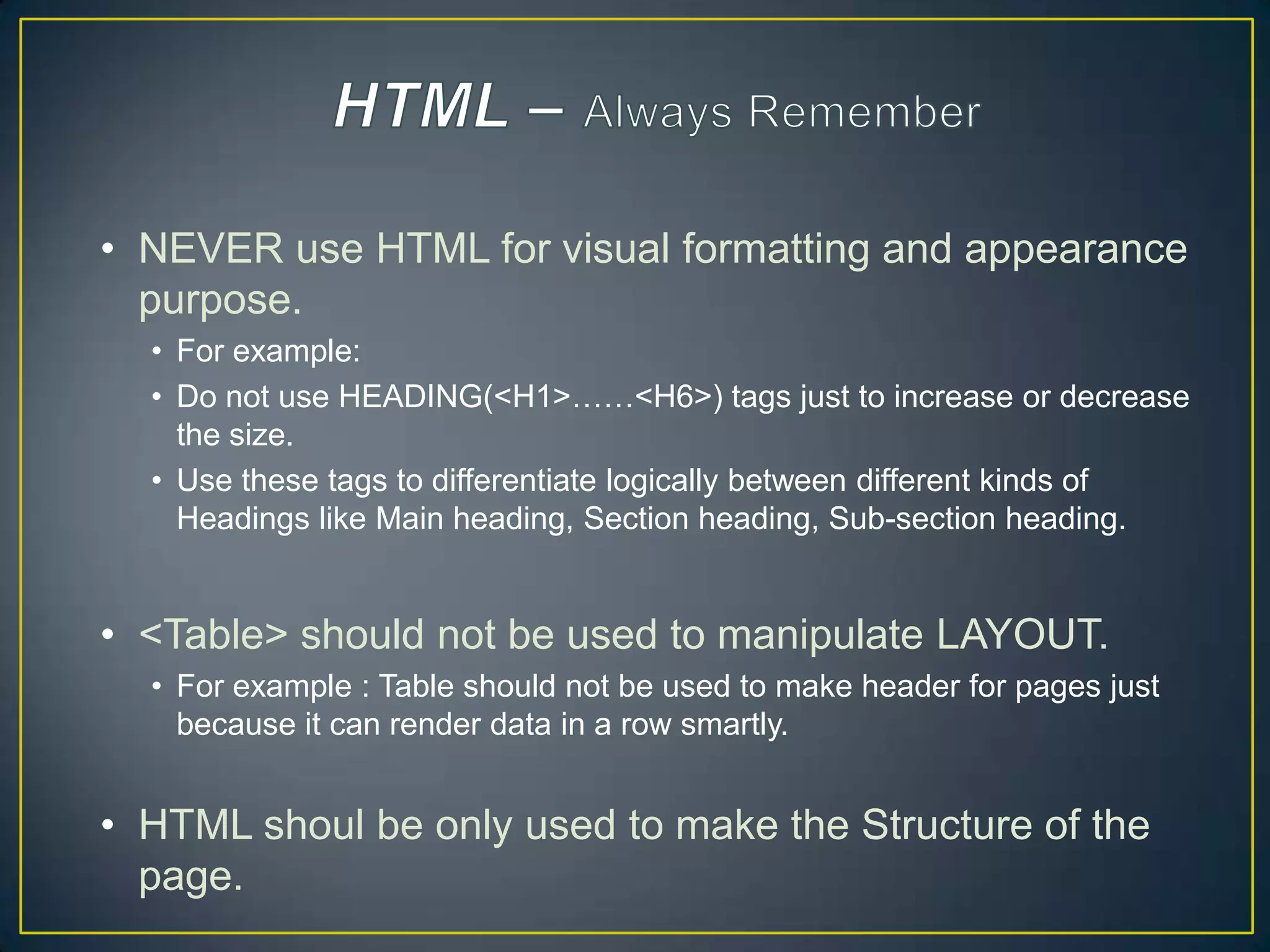 HTML – Always Remember

• NEVER use HTML for visual formatting and appearance purpose.
  • For example:
  • Do not use HEADING(<H1>……<H6>) tags just to increase or decrease the size.
  • Use these tags to differentiate logically between different kinds of Headings like Main heading, Section heading, Sub-section heading.

• <Table> should not be used to manipulate LAYOUT.
  • For example : Table should not be used to make header for pages just because it can render data in a row smartly.

• HTML shoul be only used to make the Structure of the page.